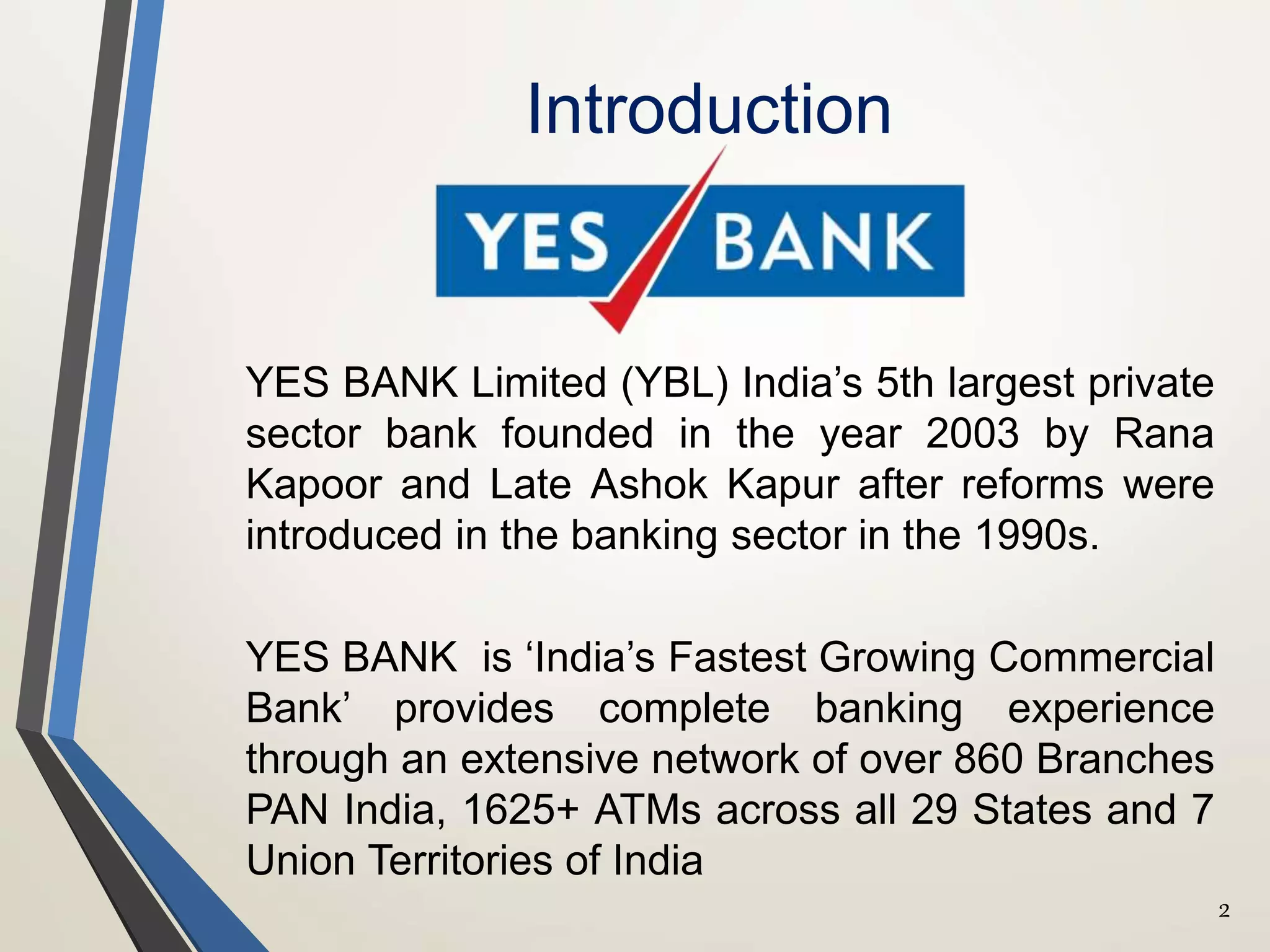 Introduction

YES BANK

YES BANK Limited (YBL) India’s 5th largest private sector bank founded in the year 2003 by Rana Kapoor and Late Ashok Kapur after reforms were introduced in the banking sector in the 1990s.

YES BANK is ‘India’s Fastest Growing Commercial Bank’ provides complete banking experience through an extensive network of over 860 Branches PAN India, 1625+ ATMs across all 29 States and 7 Union Territories of India

2